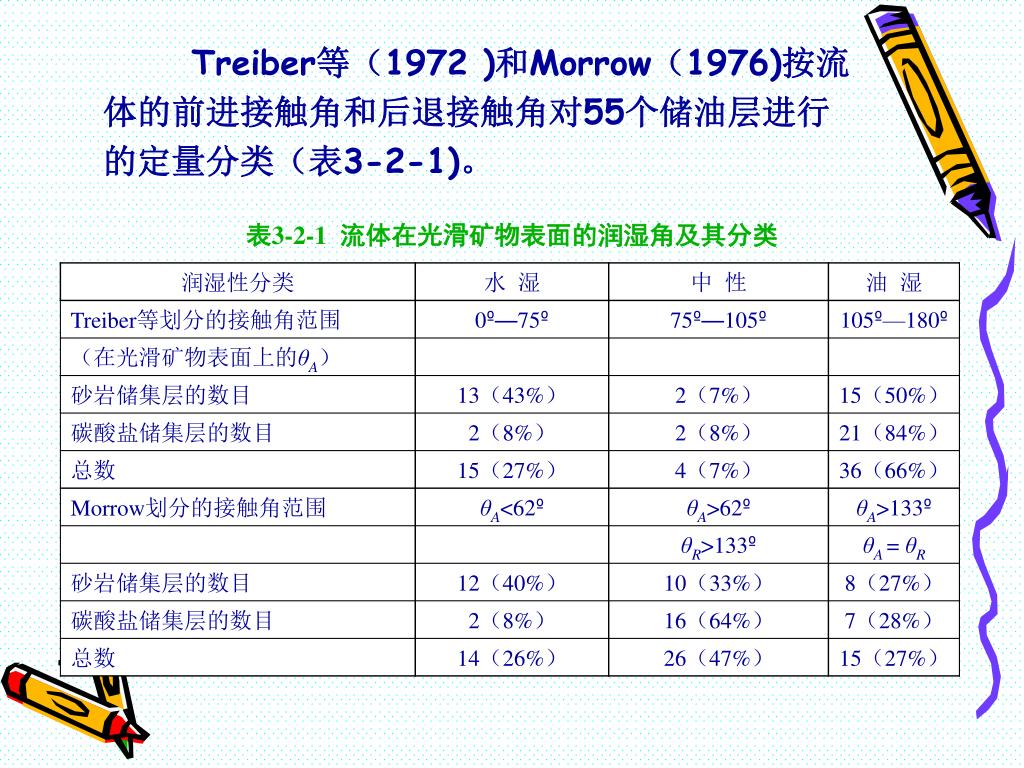 Treiber等（1972 )和Morrow（1976)按流体的前进接触角和后退接触角对55个储油层进行的定量分类（表3-2-1)。

表3-2-1 流体在光滑矿物表面的润湿角及其分类

| 润湿性分类 | 水 湿 | 中 性 | 油 湿 |
|---|---|---|---|
| Treiber等划分的接触角范围 | 0º—75º | 75º—105º | 105º—180º |
| （在光滑矿物表面上的$\theta_A$） | | | |
| 砂岩储集层的数目 | 13（43%） | 2（7%） | 15（50%） |
| 碳酸盐储集层的数目 | 2（8%） | 2（8%） | 21（84%） |
| 总数 | 15（27%） | 4（7%） | 36（66%） |
| Morrow划分的接触角范围 | $\theta_A$<62º | $\theta_A$>62º | $\theta_A$>133º |
| | | $\theta_R$>133º | $\theta_A = \theta_R$ |
| 砂岩储集层的数目 | 12（40%） | 10（33%） | 8（27%） |
| 碳酸盐储集层的数目 | 2（8%） | 16（64%） | 7（28%） |
| 总数 | 14（26%） | 26（47%） | 15（27%） |